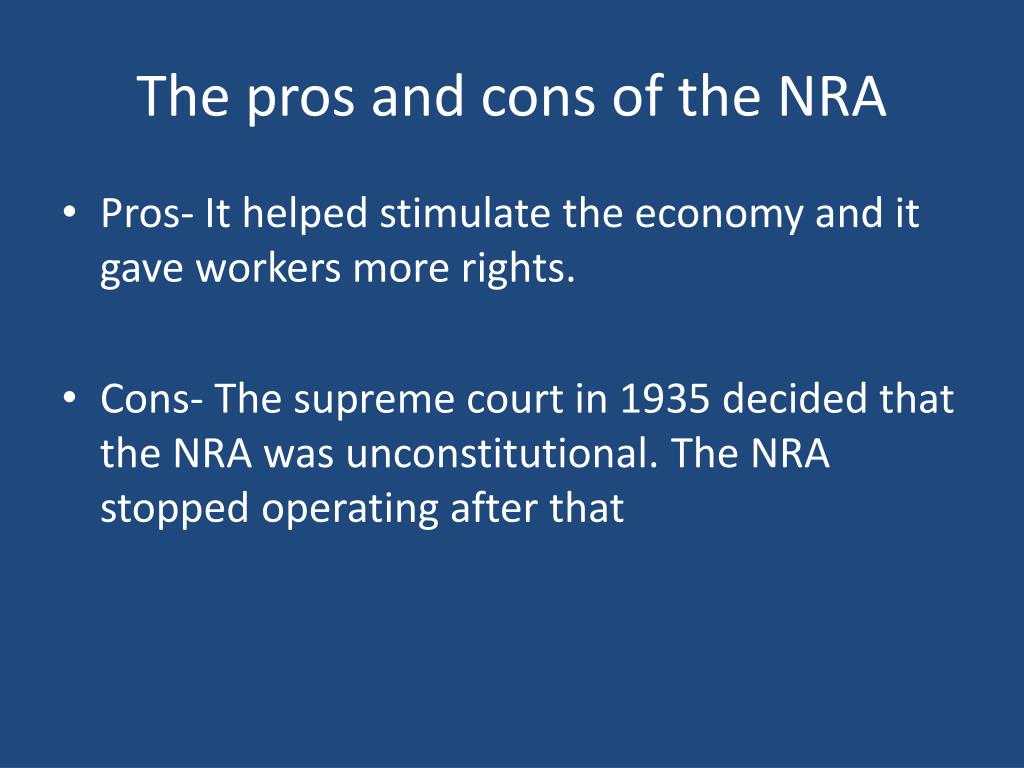 The pros and cons of the NRA

• Pros- It helped stimulate the economy and it gave workers more rights.

• Cons- The supreme court in 1935 decided that the NRA was unconstitutional. The NRA stopped operating after that